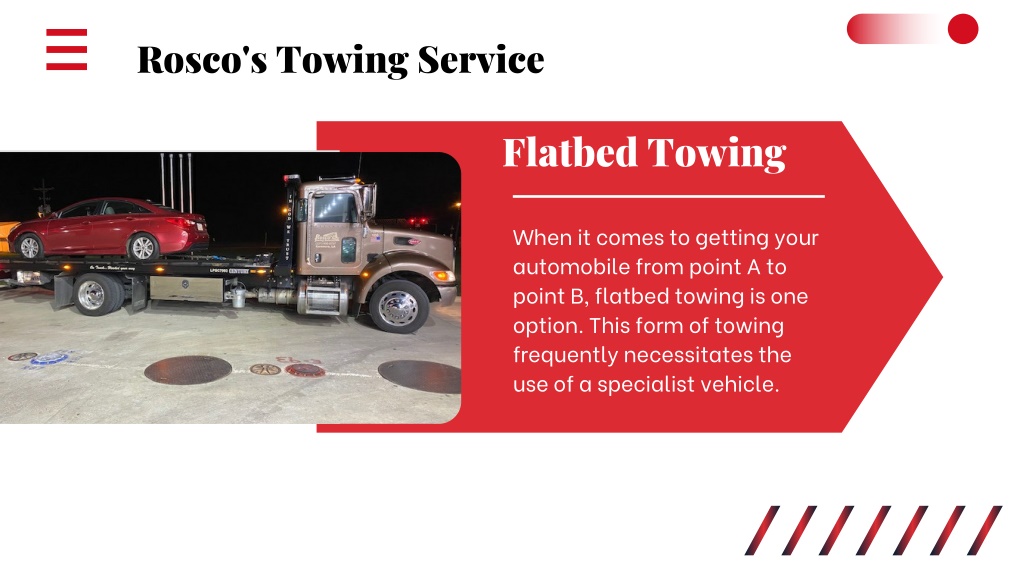 Rosco's Towing Service

Flatbed Towing

When it comes to getting your automobile from point A to point B, flatbed towing is one option. This form of towing frequently necessitates the use of a specialist vehicle.